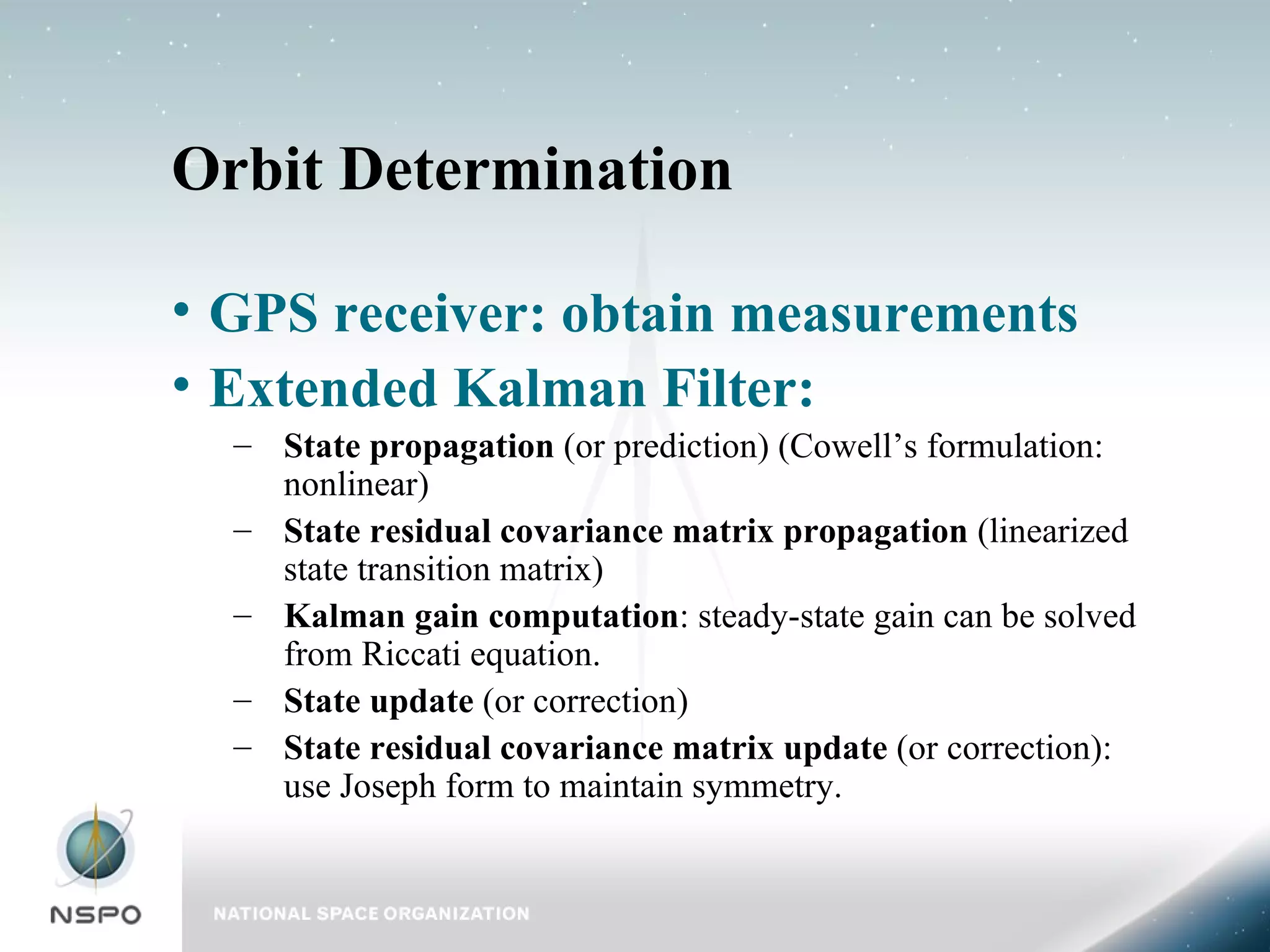 Orbit Determination

• GPS receiver: obtain measurements
• Extended Kalman Filter:
– State propagation (or prediction) (Cowell’s formulation: nonlinear)
– State residual covariance matrix propagation (linearized state transition matrix)
– Kalman gain computation: steady-state gain can be solved from Riccati equation.
– State update (or correction)
– State residual covariance matrix update (or correction): use Joseph form to maintain symmetry.

NSPO

NATIONAL SPACE ORGANIZATION